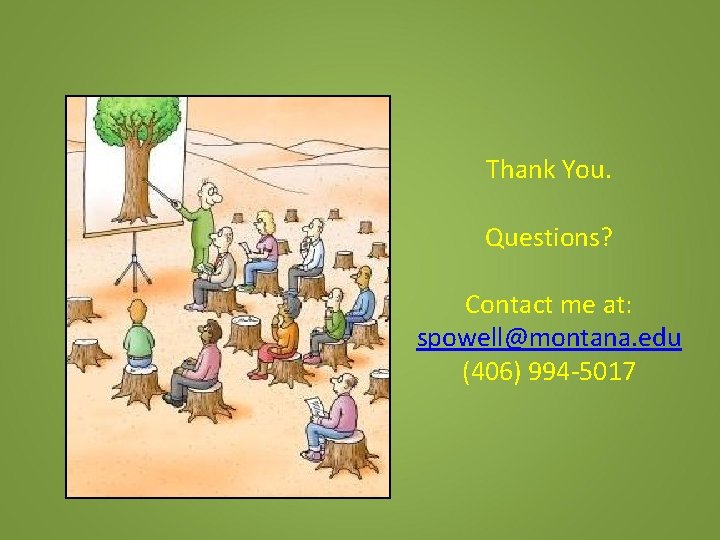 Thank You.

Questions?

Contact me at:
spowell@montana.edu
(406) 994-5017